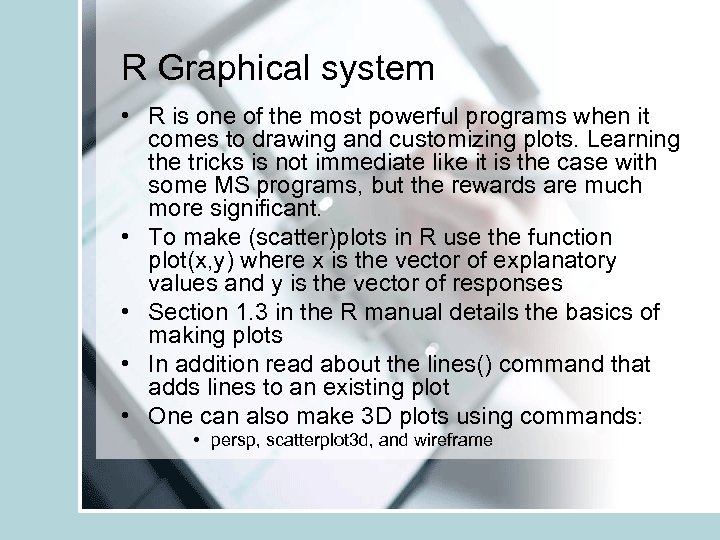 R Graphical system

• R is one of the most powerful programs when it comes to drawing and customizing plots. Learning the tricks is not immediate like it is the case with some MS programs, but the rewards are much more significant.
• To make (scatter)plots in R use the function plot(x,y) where x is the vector of explanatory values and y is the vector of responses
• Section 1.3 in the R manual details the basics of making plots
• In addition read about the lines() command that adds lines to an existing plot
• One can also make 3D plots using commands:
  • persp, scatterplot3d, and wireframe